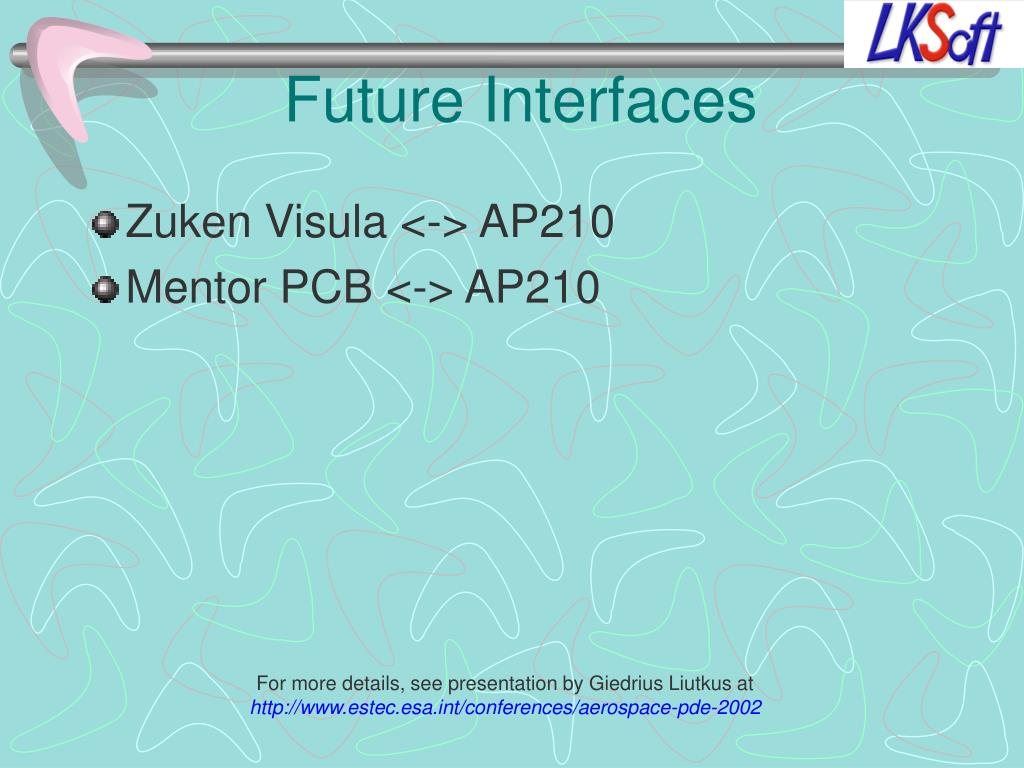 LKSoft

Future Interfaces

Zuken Visula <-> AP210
Mentor PCB <-> AP210

For more details, see presentation by Giedrius Liutkus at http://www.estec.esa.int/conferences/aerospace-pde-2002